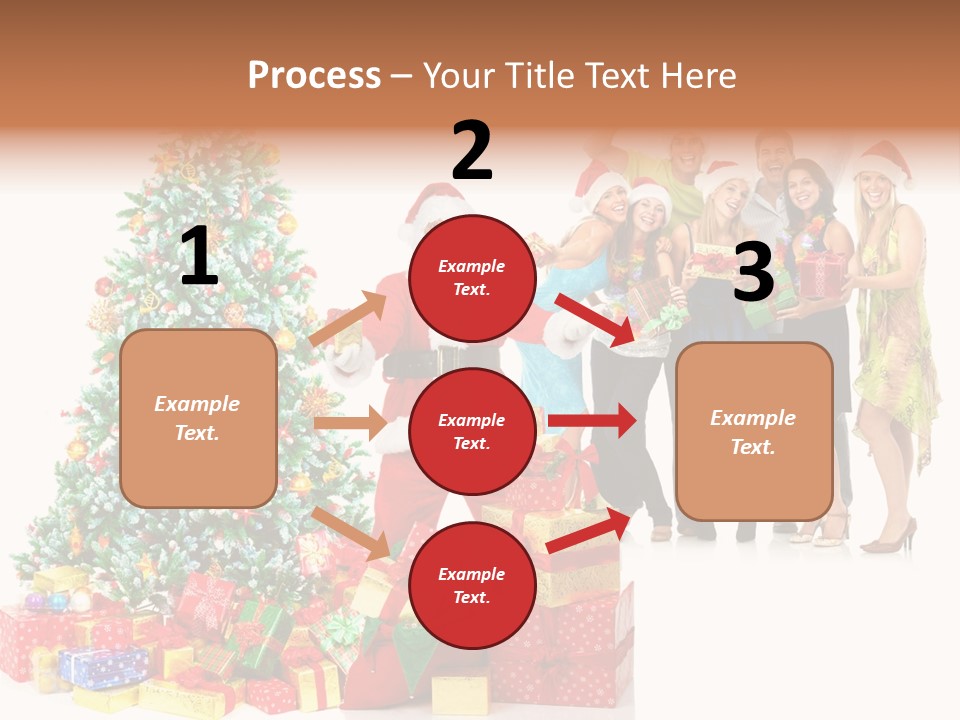 Process – Your Title Text Here

1

Example Text.

2

Example Text.

Example Text.

Example Text.

3

Example Text.